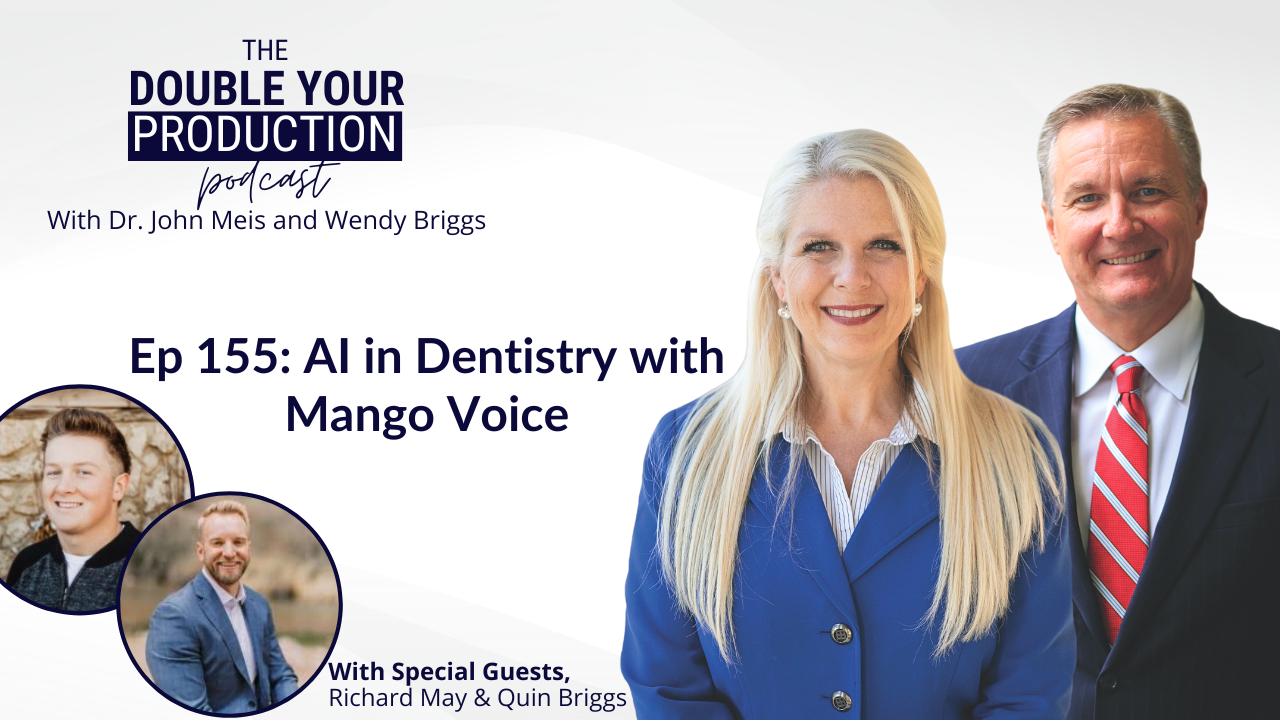 THE
DOUBLE YOUR
PRODUCTION
podcast
With Dr. John Meis and Wendy Briggs

Ep 155: AI in Dentistry with Mango Voice

With Special Guests,
Richard May & Quin Briggs